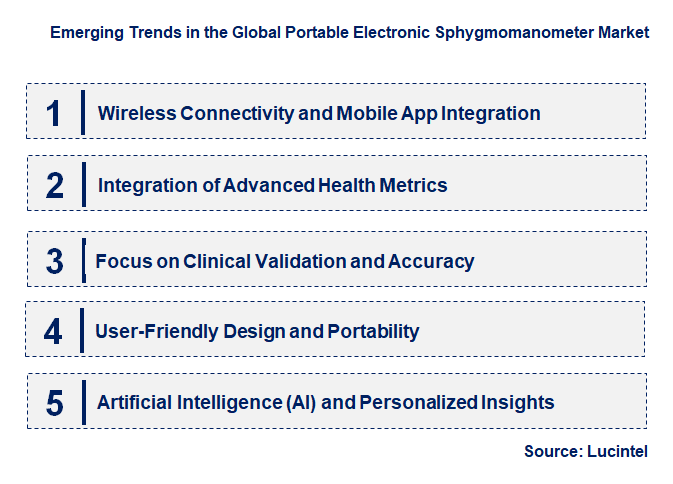 Emerging Trends in the Global Portable Electronic Sphygmomanometer Market

1 Wireless Connectivity and Mobile App Integration

2 Integration of Advanced Health Metrics

3 Focus on Clinical Validation and Accuracy

4 User-Friendly Design and Portability

5 Artificial Intelligence (AI) and Personalized Insights

Source: Lucintel